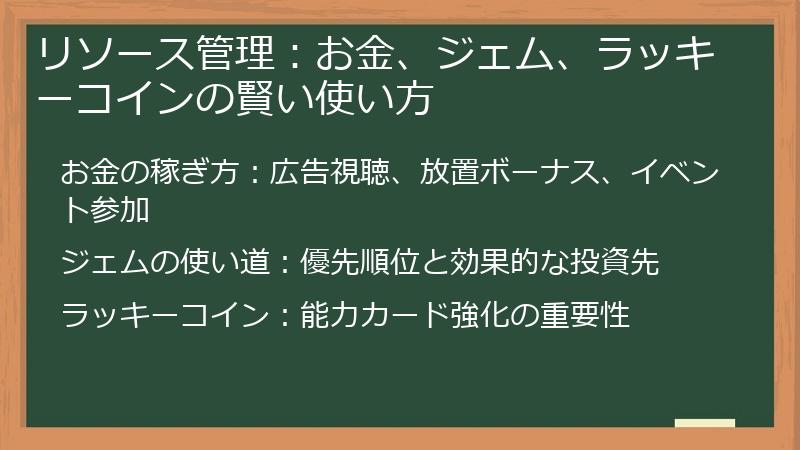 リソース管理：お金、ジェム、ラッキーコインの賢い使い方

お金の稼ぎ方：広告視聴、放置ボーナス、イベント参加

ジェムの使い道：優先順位と効果的な投資先

ラッキーコイン：能力カード強化の重要性